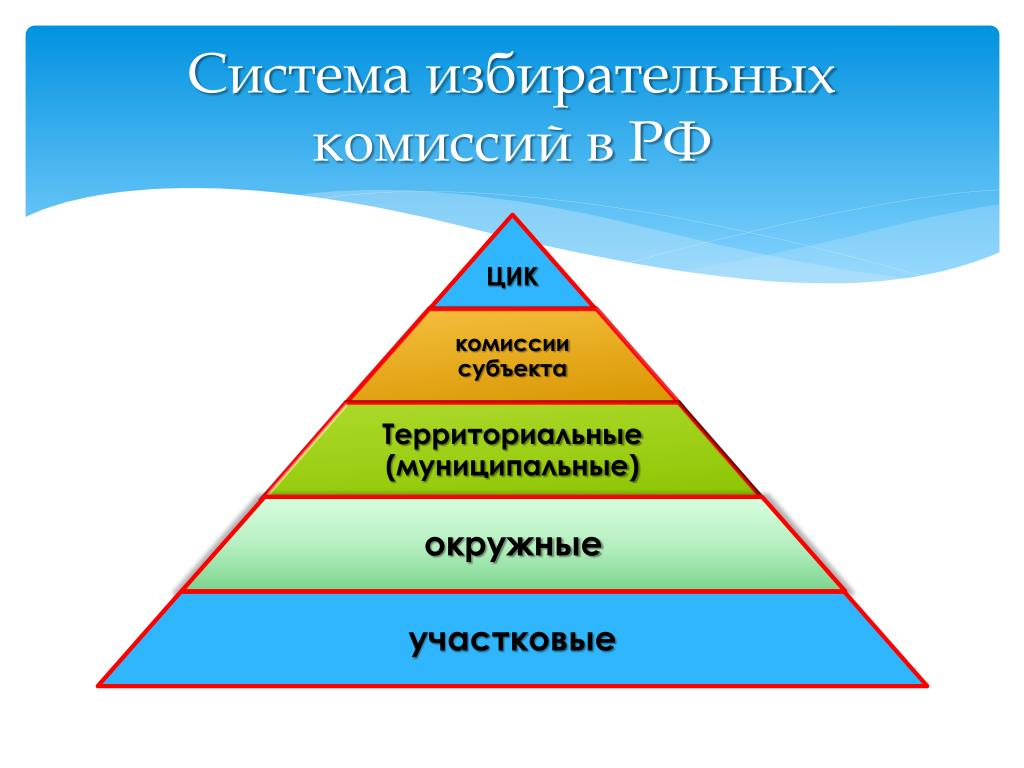 Система избирательных комиссий в РФ

ЦИК

комиссии субъекта

Территориальные (муниципальные)

окружные

участковые